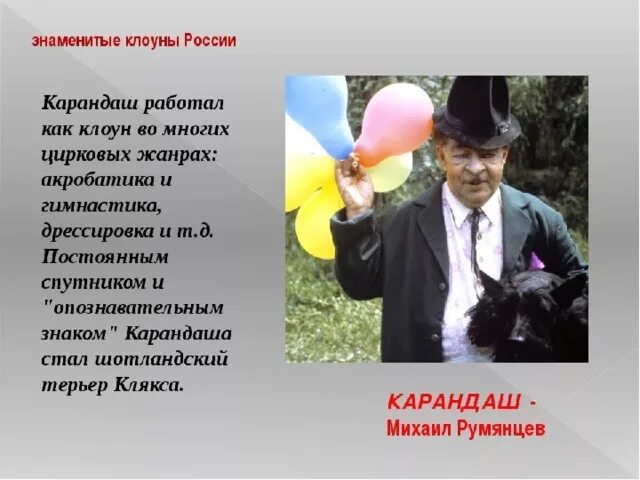 знаменитые клоуны России

Карандаш работал как клоун во многих цирковых жанрах: акробатика и гимнастика, дрессировка и т.д. Постоянным спутником и "опознавательным знаком" Карандаша стал шотландский терьер Клякса.

КАРАНДАШ - Михаил Румянцев